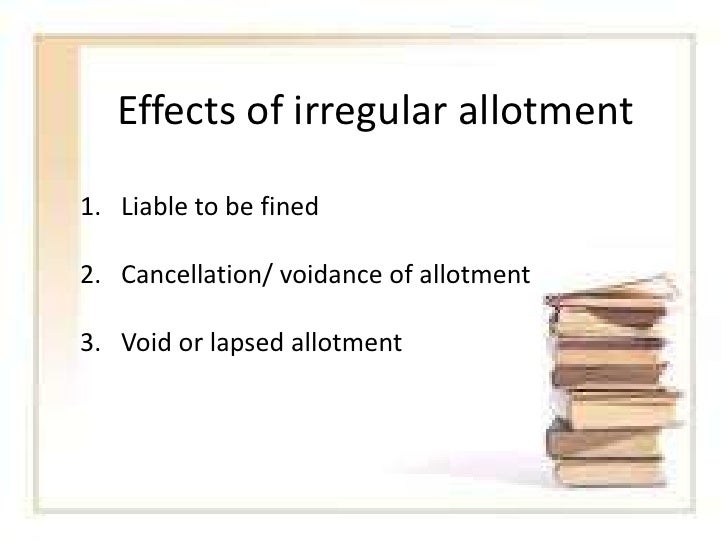 Effects of irregular allotment

1. Liable to be fined

2. Cancellation/ voidance of allotment

3. Void or lapsed allotment